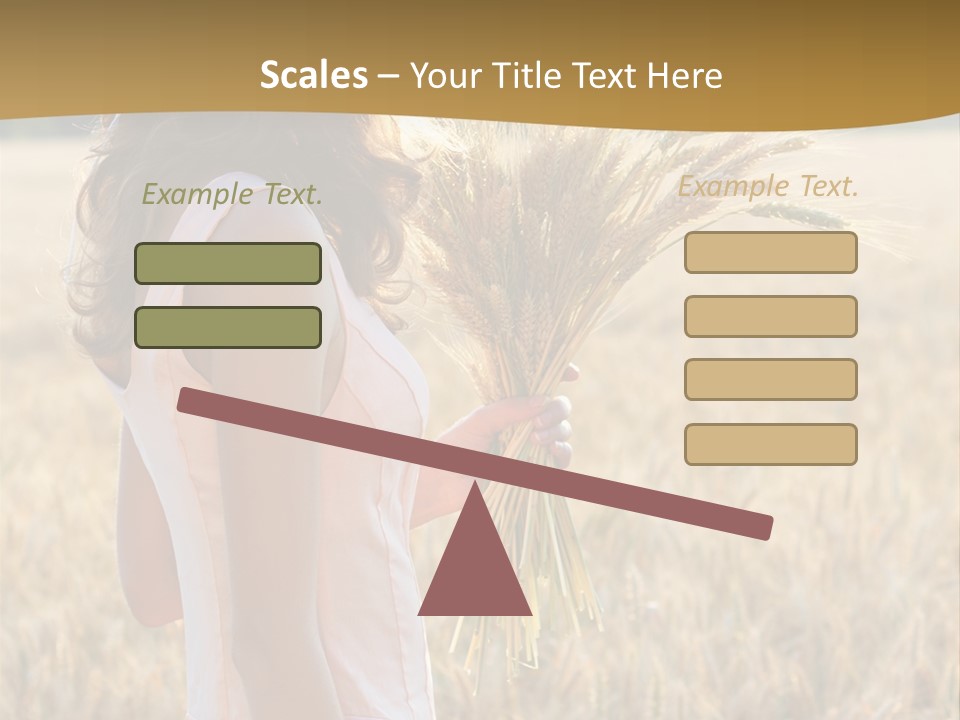 Scales – Your Title Text Here

Example Text.

Example Text.